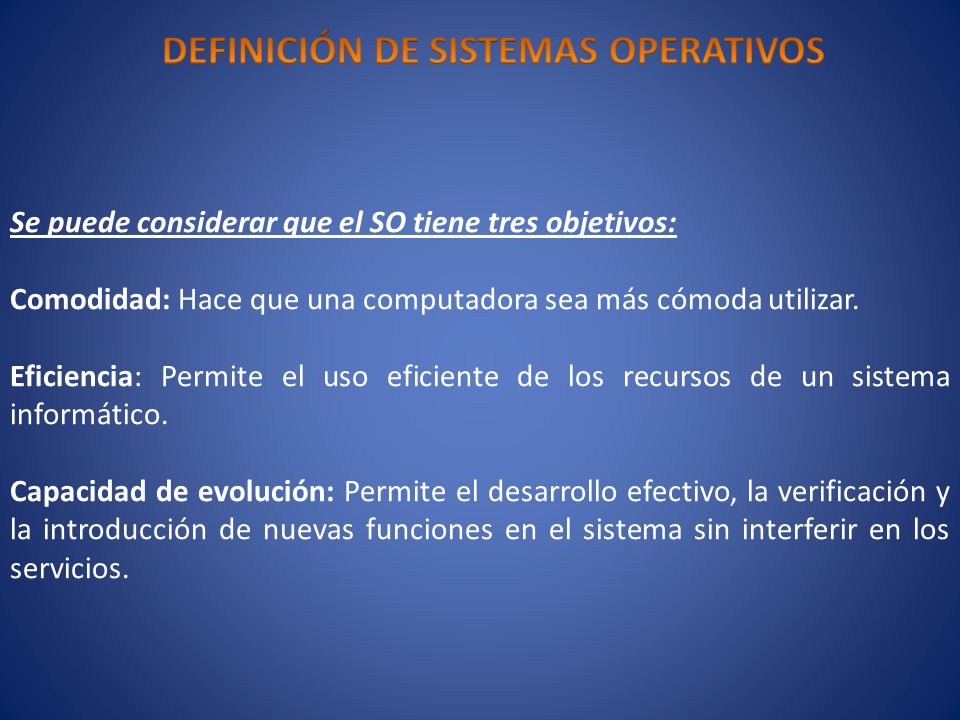 DEFINICIÓN DE SISTEMAS OPERATIVOS

Se puede considerar que el SO tiene tres objetivos:

Comodidad: Hace que una computadora sea más cómoda utilizar.

Eficiencia: Permite el uso eficiente de los recursos de un sistema informático.

Capacidad de evolución: Permite el desarrollo efectivo, la verificación y la introducción de nuevas funciones en el sistema sin interferir en los servicios.